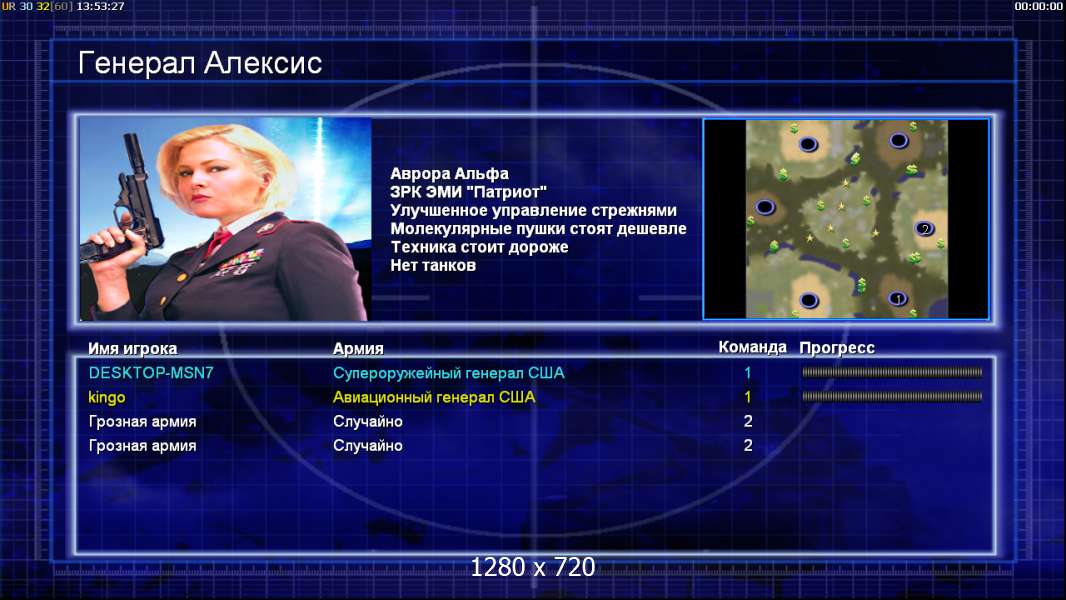 UR 30 32[60] 13:53:27

00:00:00

Генерал Алексис

Аврора Альфа
ЗРК ЭМИ "Патриот"
Улучшенное управление стрежнями
Молекулярные пушки стоят дешевле
Техника стоит дороже
Нет танков

2
1

| Имя игрока | Армия | Команда | Прогресс |
|---|---|---|---|
| DESKTOP-MSN7 | Супероружейный генерал США | 1 | |
| kingo | Авиационный генерал США | 1 | |
| Грозная армия | Случайно | 2 | |
| Грозная армия | Случайно | 2 | |

1280 x 720